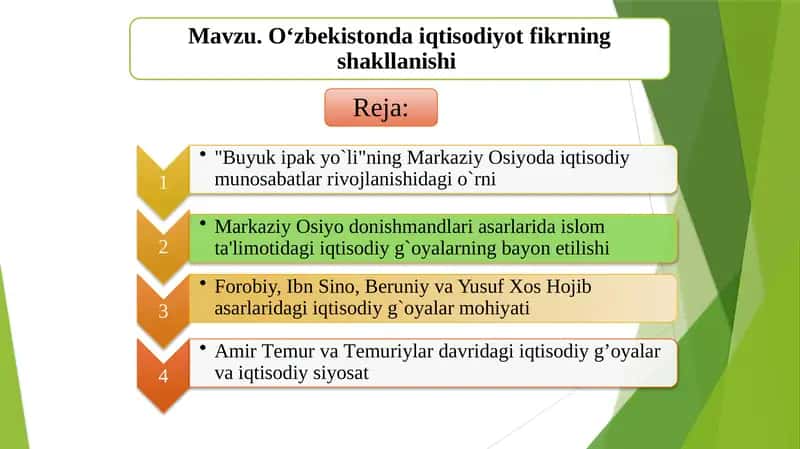 Mavzu. O‘zbekistonda iqtisodiyot fikrning shakllanishi

Reja:

1
• "Buyuk ipak yo`li"ning Markaziy Osiyoda iqtisodiy munosabatlar rivojlanishidagi o`rni

2
• Markaziy Osiyo donishmandlari asarlarida islom ta'limotidagi iqtisodiy g`oyalarning bayon etilishi

3
• Forobiy, Ibn Sino, Beruniy va Yusuf Xos Hojib asarlaridagi iqtisodiy g`oyalar mohiyati

4
• Amir Temur va Temuriylar davridagi iqtisodiy g’oyalar va iqtisodiy siyosat